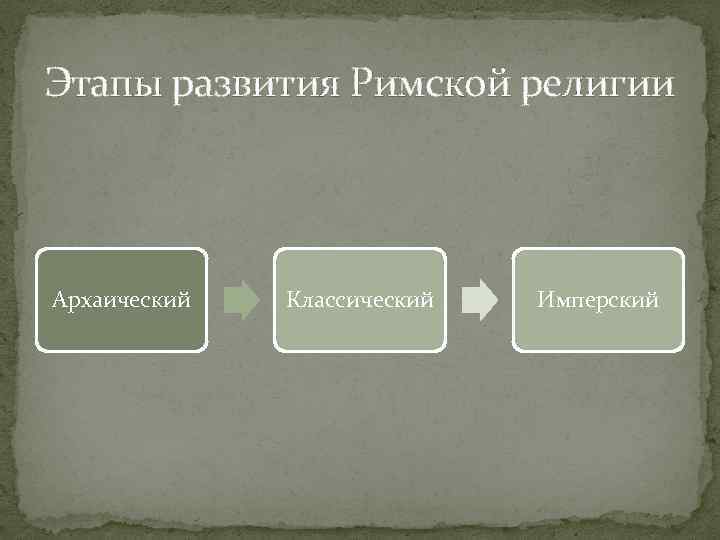 Этапы развития Римской религии

Архаический

Классический

Имперский